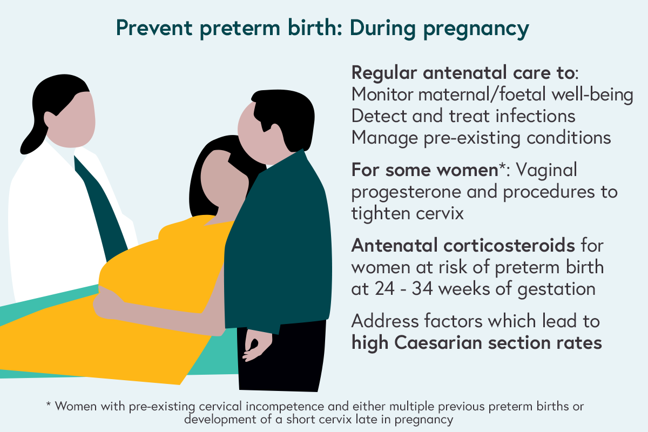 Prevent preterm birth: During pregnancy

Regular antenatal care to:
Monitor maternal/foetal well-being
Detect and treat infections
Manage pre-existing conditions

For some women*: Vaginal progesterone and procedures to tighten cervix

Antenatal corticosteroids for women at risk of preterm birth at 24 - 34 weeks of gestation

Address factors which lead to high Caesarian section rates

* Women with pre-existing cervical incompetence and either multiple previous preterm births or development of a short cervix late in pregnancy